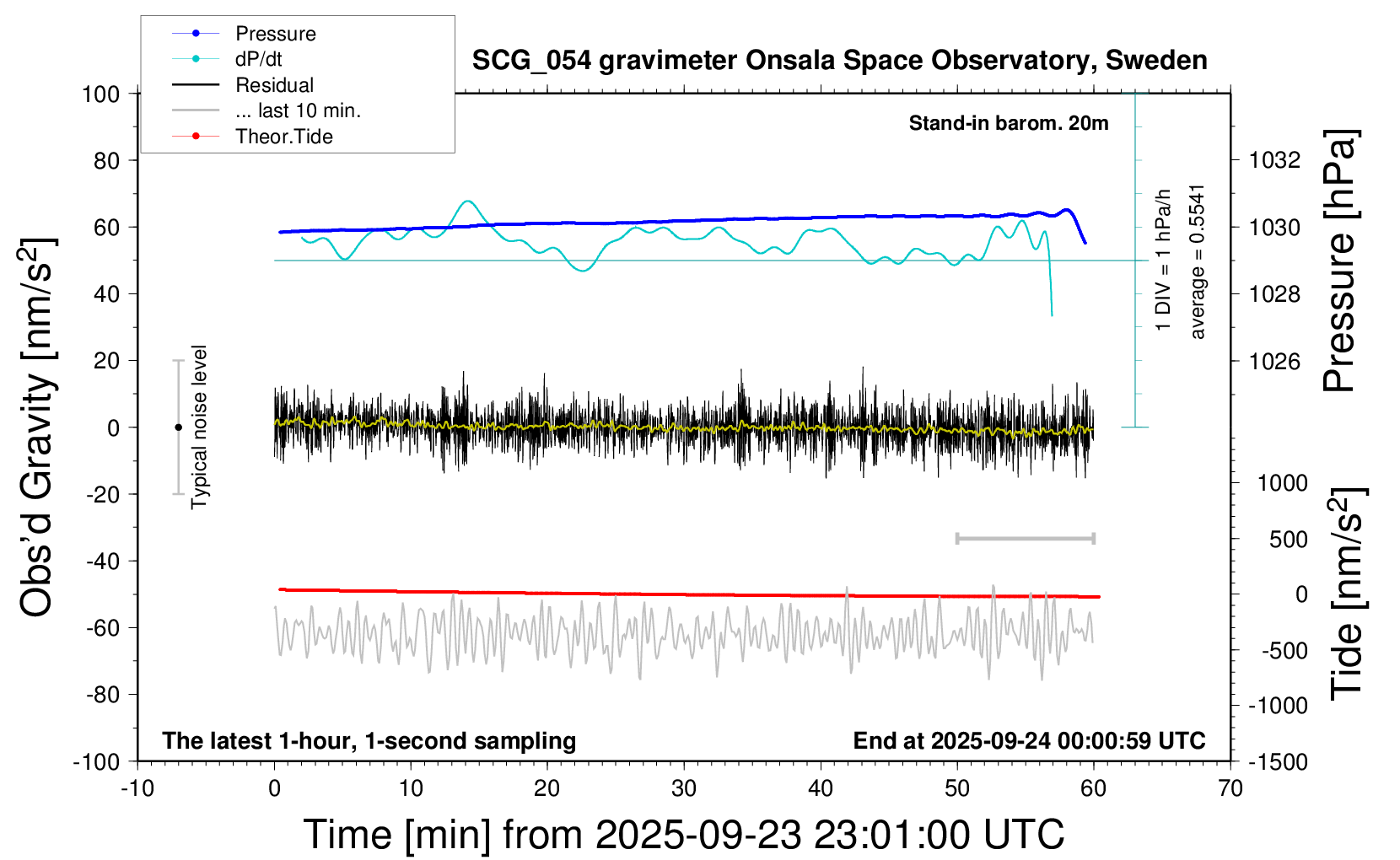 Pressure
dP/dt
Residual
... last 10 min.
Theor.Tide

SCG_054 gravimeter Onsala Space Observatory, Sweden

Stand-in barom. 20m

1 DIV = 1 hPa/h
average = 0.5541

Typical noise level

The latest 1-hour, 1-second sampling
End at 2025-09-24 00:00:59 UTC

Obs'd Gravity [nm/s$^2$]
100
80
60
40
20
0
-20
-40
-60
-80
-100

Pressure [hPa]
1032
1030
1028
1026

Tide [nm/s$^2$]
1000
500
0
-500
-1000
-1500

-10
0
10
20
30
40
50
60
70

Time [min] from 2025-09-23 23:01:00 UTC